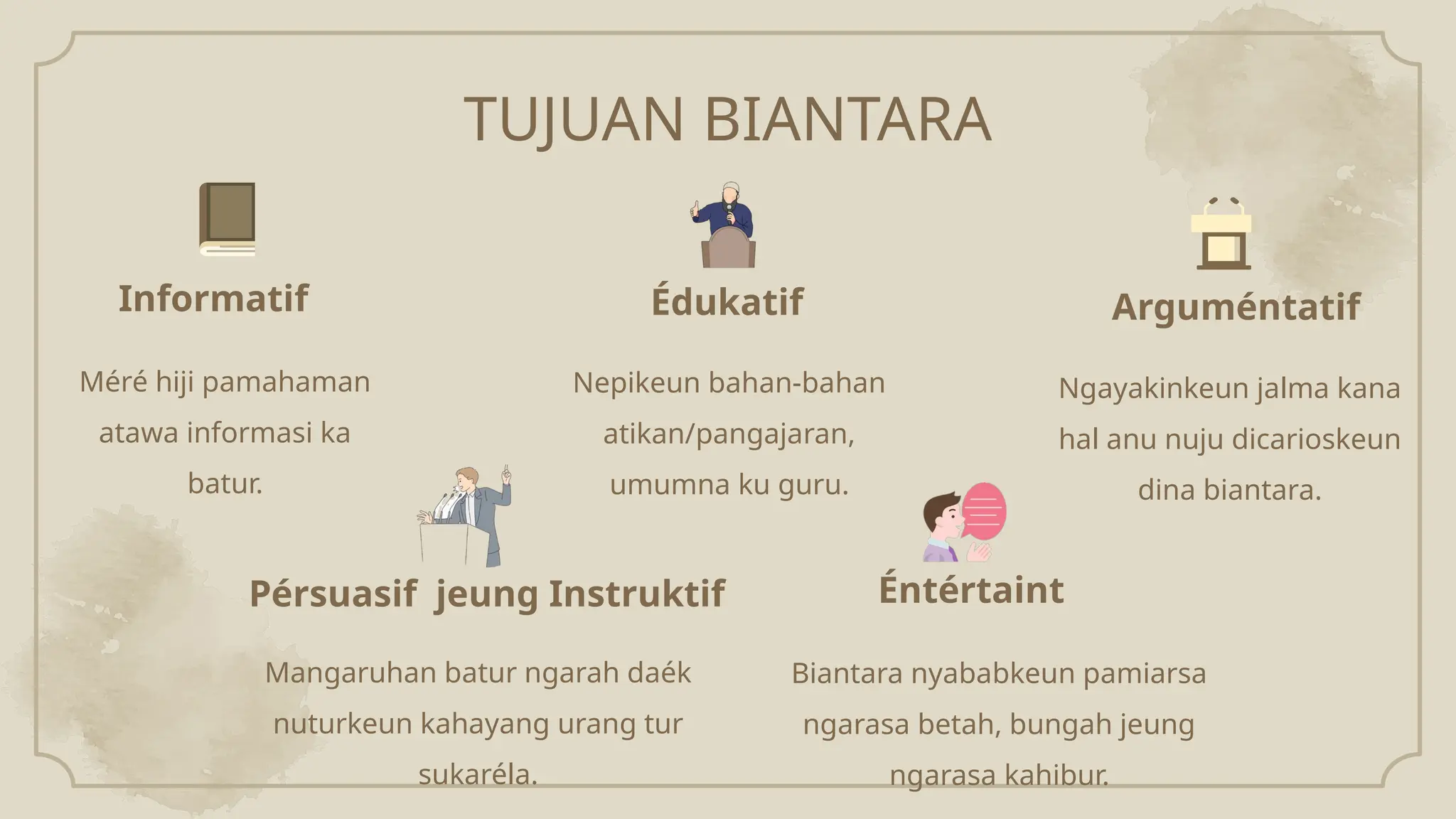 TUJUAN BIANTARA

Informatif

Méré hiji pamahaman atawa informasi ka batur.

Édukatif

Nepikeun bahan-bahan atikan/pangajaran, umumna ku guru.

Arguméntatif

Ngayakinkeun jalma kana hal anu nuju dicarioskeun dina biantara.

Pérsuasif  jeung Instruktif

Mangaruhan batur ngarah daék nuturkeun kahayang urang tur sukaréla.

Éntértaint

Biantara nyababkeun pamiarsa ngarasa betah, bungah jeung ngarasa kahibur.